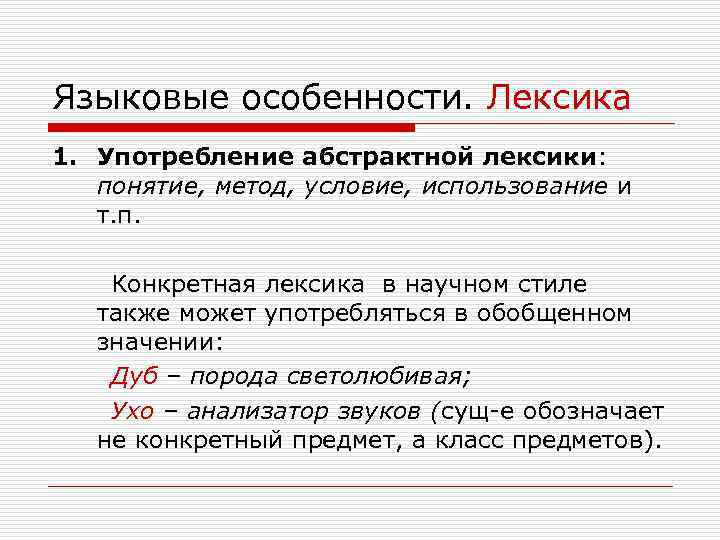 Языковые особенности. Лексика

1. Употребление абстрактной лексики: понятие, метод, условие, использование и т.п.

Конкретная лексика в научном стиле также может употребляться в обобщенном значении:

Дуб – порода светолюбивая;

Ухо – анализатор звуков (сущ-е обозначает не конкретный предмет, а класс предметов).